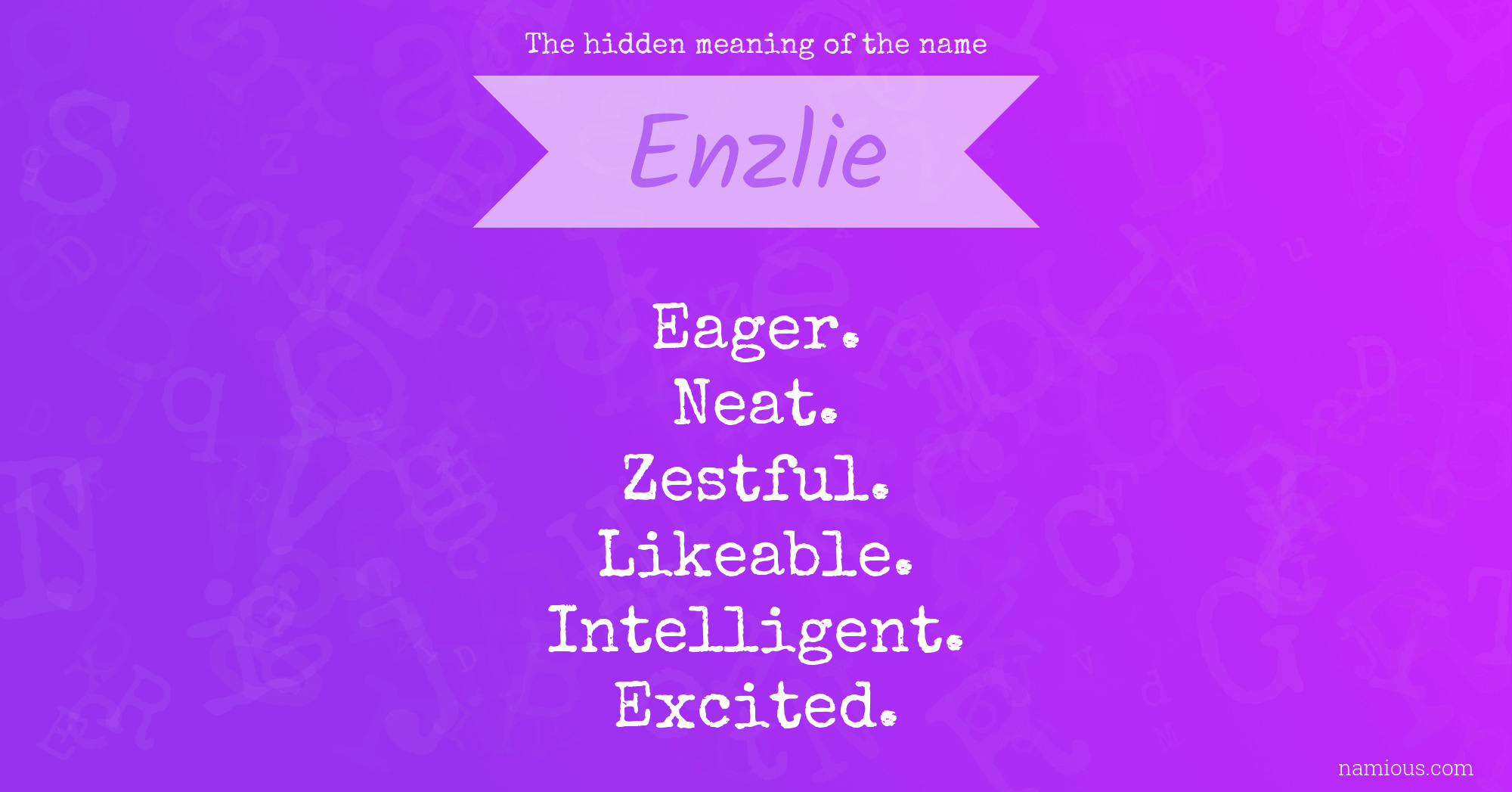 The hidden meaning of the name

Enzlie

Eager.
Neat.
Zestful.
Likeable.
Intelligent.
Excited.

namious.com